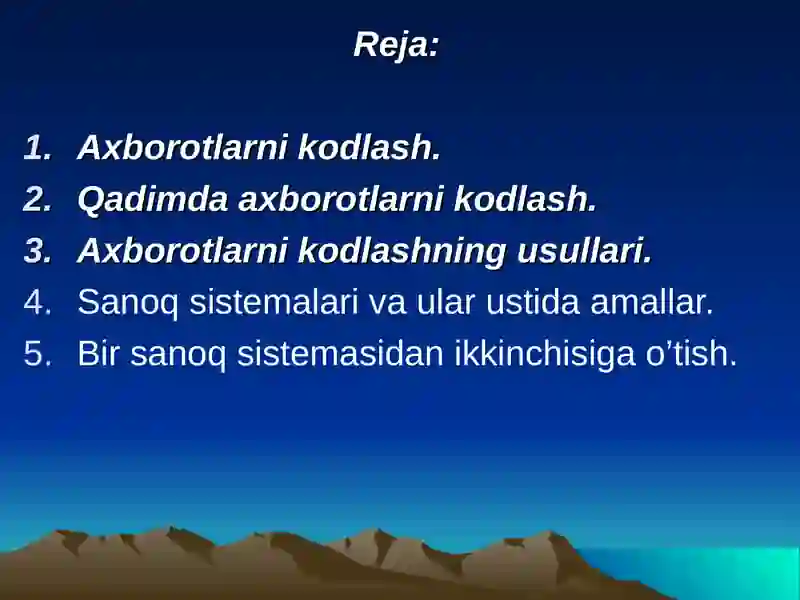 Reja:

1. Axborotlarni kodlash.
2. Qadimda axborotlarni kodlash.
3. Axborotlarni kodlashning usullari.
4. Sanoq sistemalari va ular ustida amallar.
5. Bir sanoq sistemasidan ikkinchisiga o’tish.